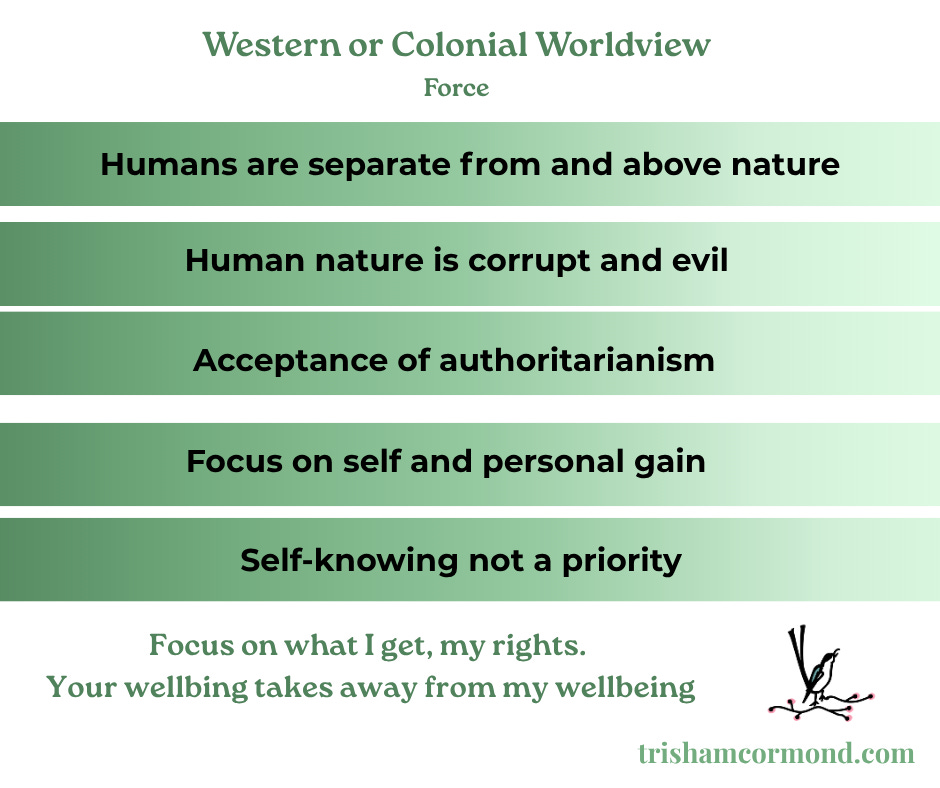 Western or Colonial Worldview

Force

Humans are separate from and above nature

Human nature is corrupt and evil

Acceptance of authoritarianism

Focus on self and personal gain

Self-knowing not a priority

Focus on what I get, my rights.
Your wellbing takes away from my wellbeing

trishamcormond.com